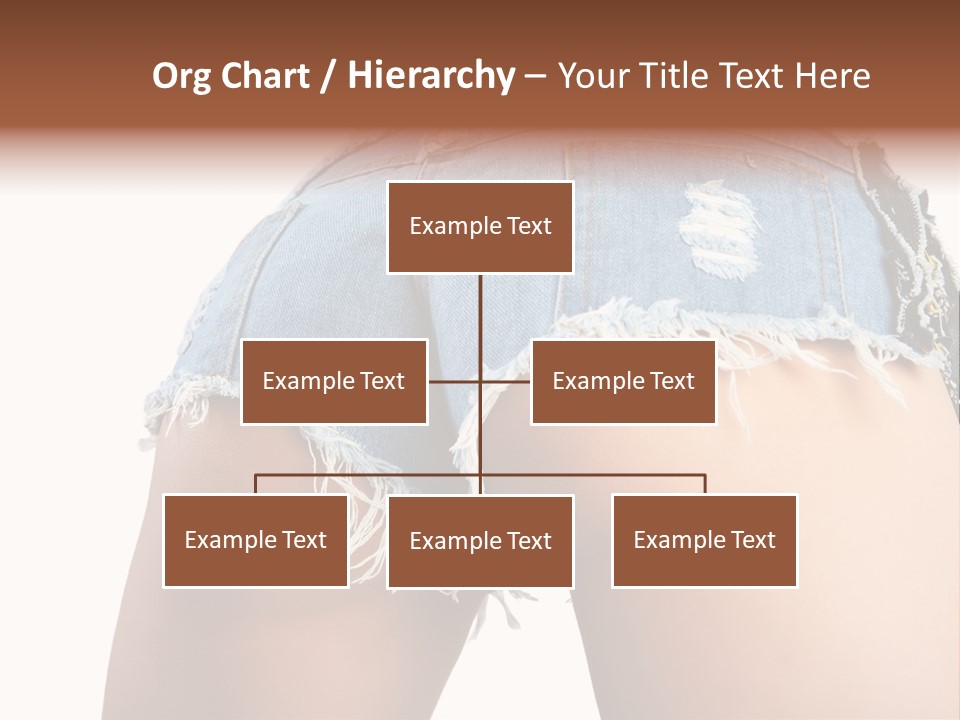 Org Chart / Hierarchy – Your Title Text Here

Example Text

Example Text

Example Text

Example Text

Example Text

Example Text